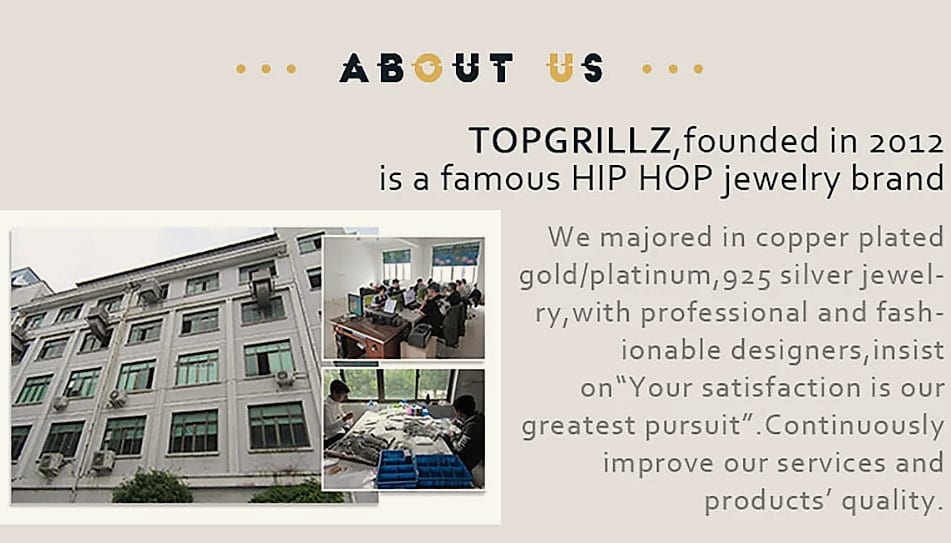 ABOUT US

TOPGRILLZ,founded in 2012 is a famous HIP HOP jewelry brand

We majored in copper plated gold/platinum,925 silver jewelry,with professional and fashionable designers,insist on“Your satisfaction is our greatest pursuit”.Continuously improve our services and products’ quality.